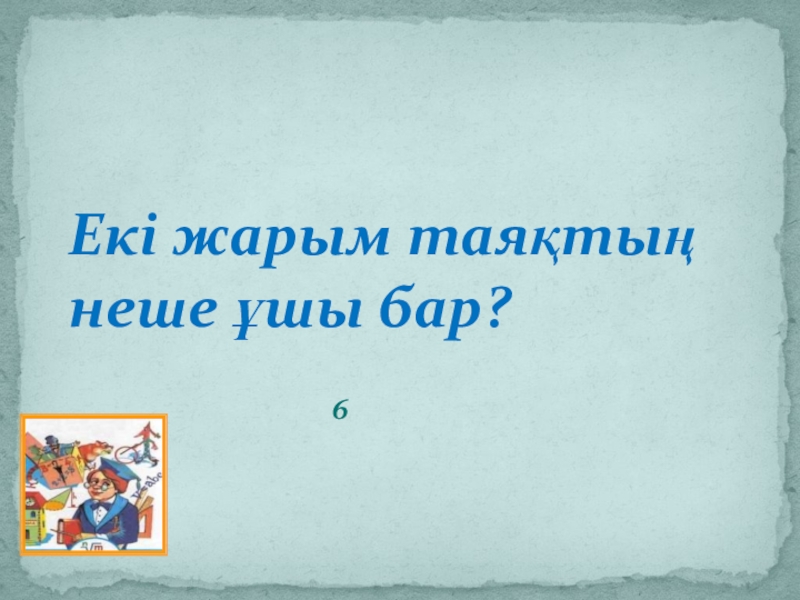 Екі жарым таяқтың неше ұшы бар?

6